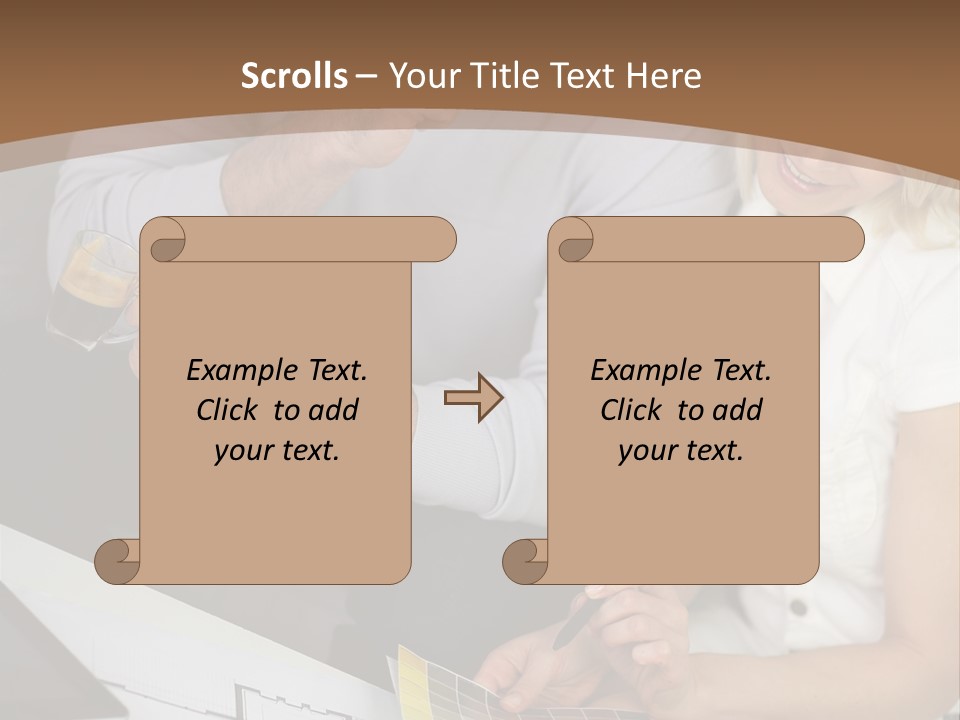 Scrolls – Your Title Text Here

Example Text. Click to add your text.

Example Text. Click to add your text.